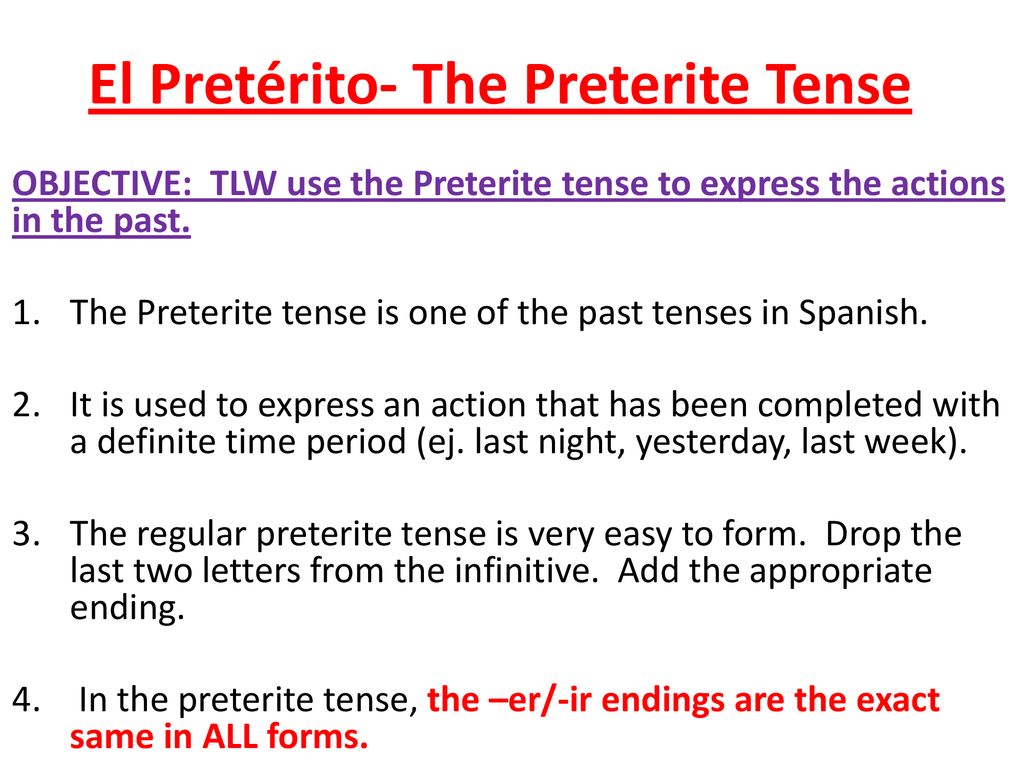 El Pretérito- The Preterite Tense

OBJECTIVE: TLW use the Preterite tense to express the actions in the past.

1. The Preterite tense is one of the past tenses in Spanish.

2. It is used to express an action that has been completed with a definite time period (ej. last night, yesterday, last week).

3. The regular preterite tense is very easy to form. Drop the last two letters from the infinitive. Add the appropriate ending.

4. In the preterite tense, the –er/-ir endings are the exact same in ALL forms.